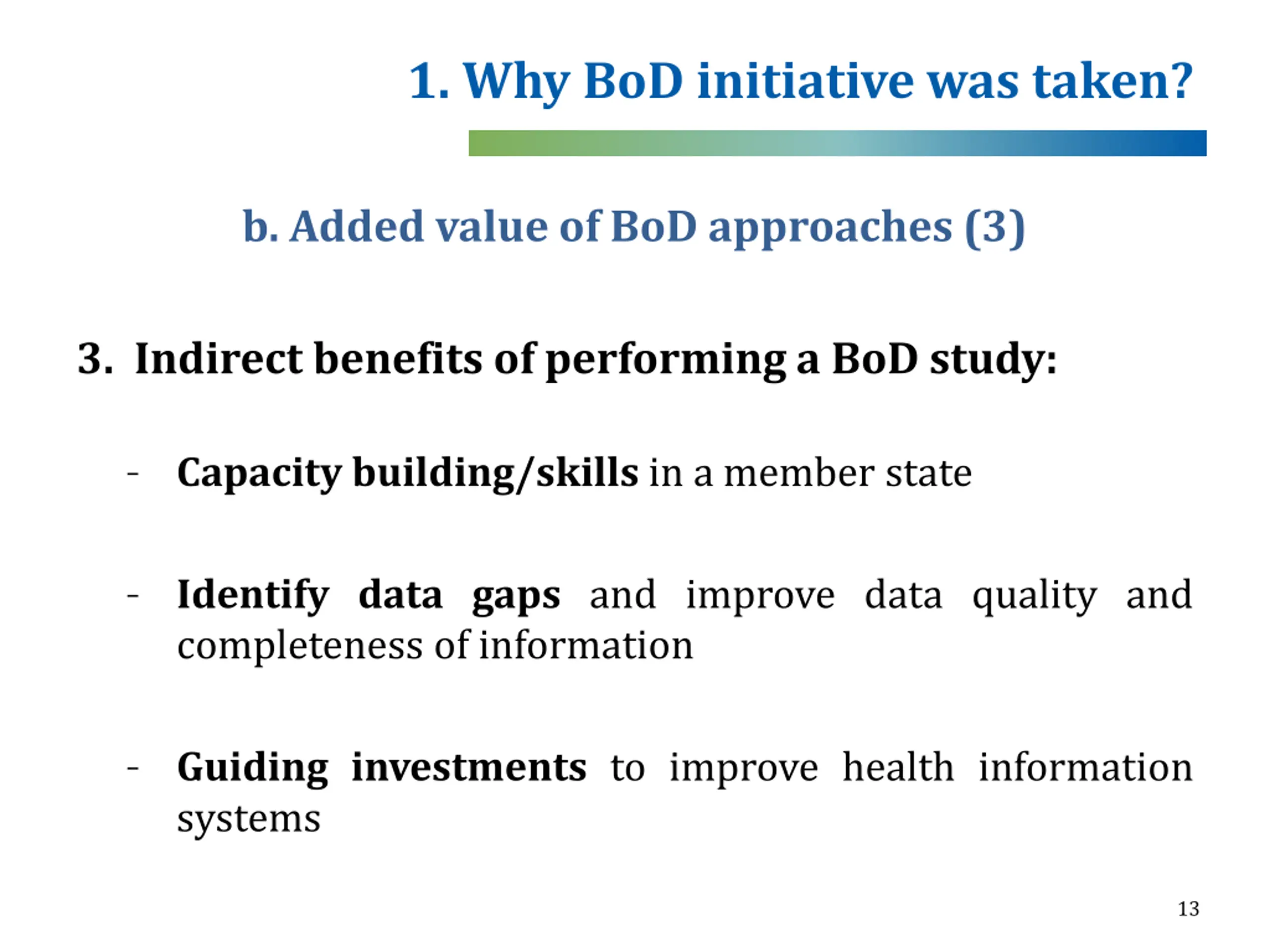 1. Why BoD initiative was taken?

b. Added value of BoD approaches (3)

3. Indirect benefits of performing a BoD study:

- Capacity building/skills in a member state

- Identify data gaps and improve data quality and completeness of information

- Guiding investments to improve health information systems

13